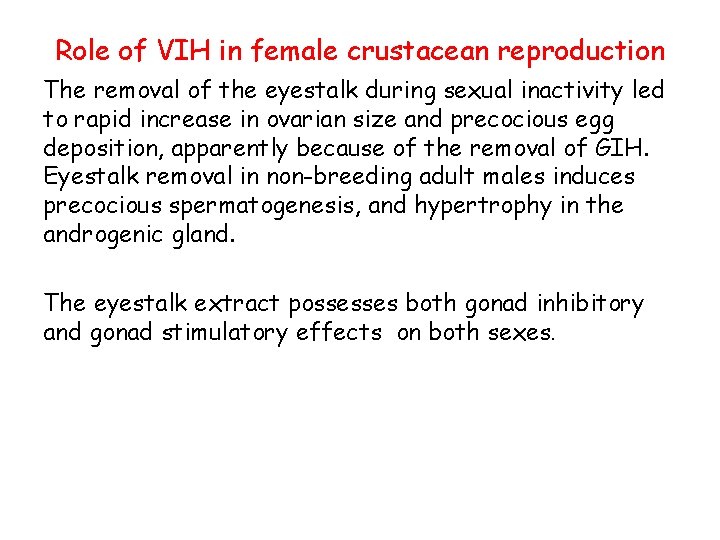 Role of VIH in female crustacean reproduction

The removal of the eyestalk during sexual inactivity led to rapid increase in ovarian size and precocious egg deposition, apparently because of the removal of GIH. Eyestalk removal in non-breeding adult males induces precocious spermatogenesis, and hypertrophy in the androgenic gland.

The eyestalk extract possesses both gonad inhibitory and gonad stimulatory effects on both sexes.